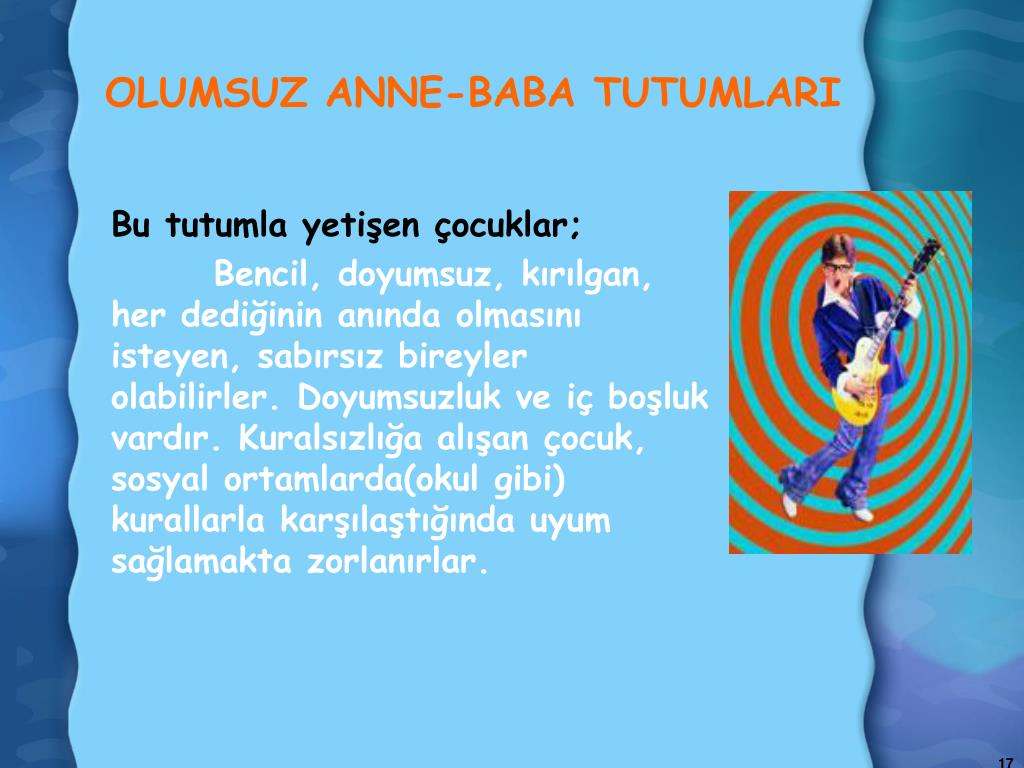 OLUMSUZ ANNE-BABA TUTUMLARI

Bu tutumla yetişen çocuklar;

Bencil, doyumsuz, kırılgan, her dediğinin anında olmasını isteyen, sabırsız bireyler olabilirler. Doyumsuzluk ve iç boşluk vardır. Kuralsızlığa alışan çocuk, sosyal ortamlarda(okul gibi) kurallarla karşılaştığında uyum sağlamakta zorlanırlar.

17